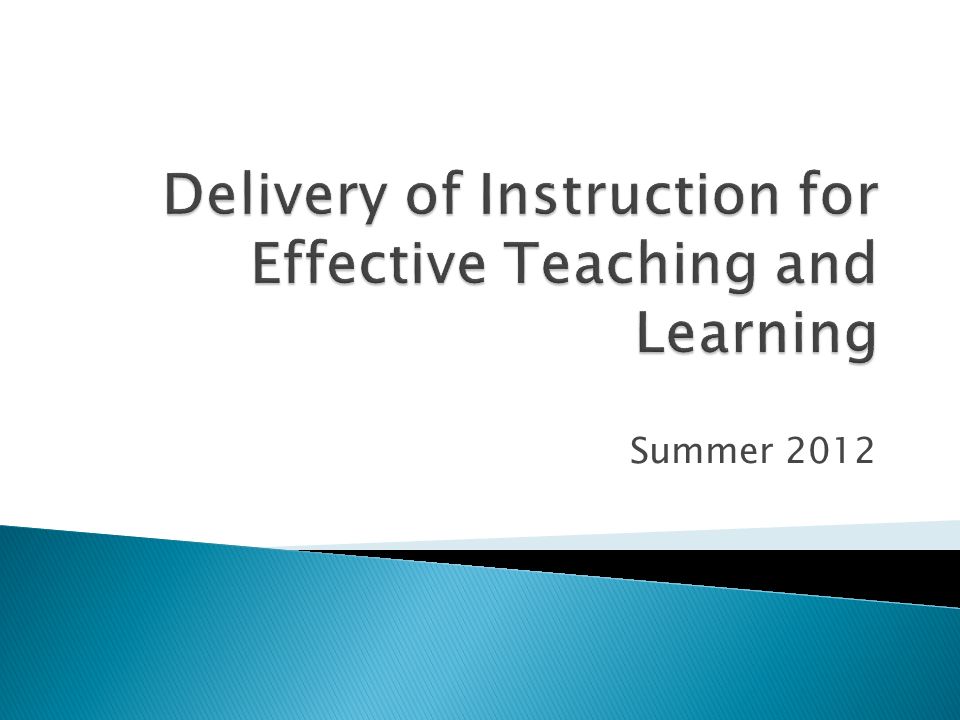 Delivery of Instruction for Effective Teaching and Learning

Summer 2012